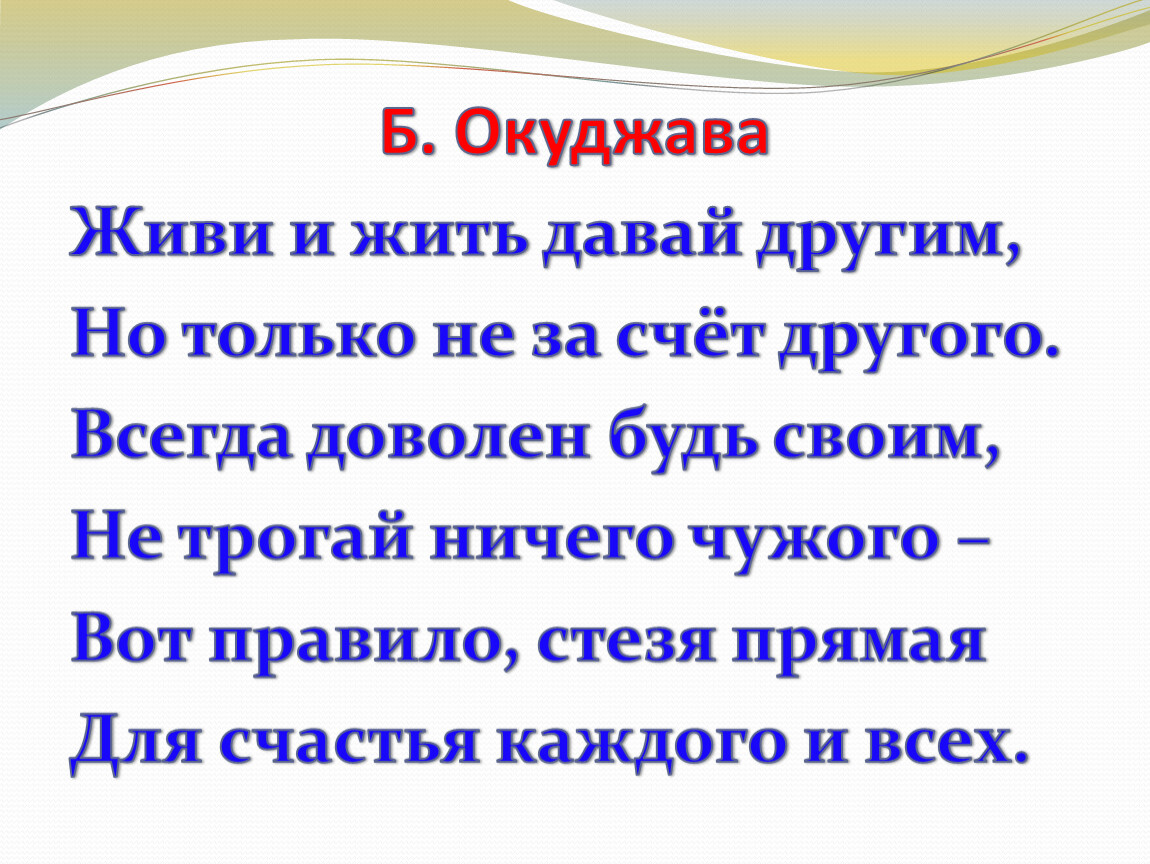 Б. Окуджава

Живи и жить давай другим,
Но только не за счёт другого.
Всегда доволен будь своим,
Не трогай ничего чужого –
Вот правило, стезя прямая
Для счастья каждого и всех.